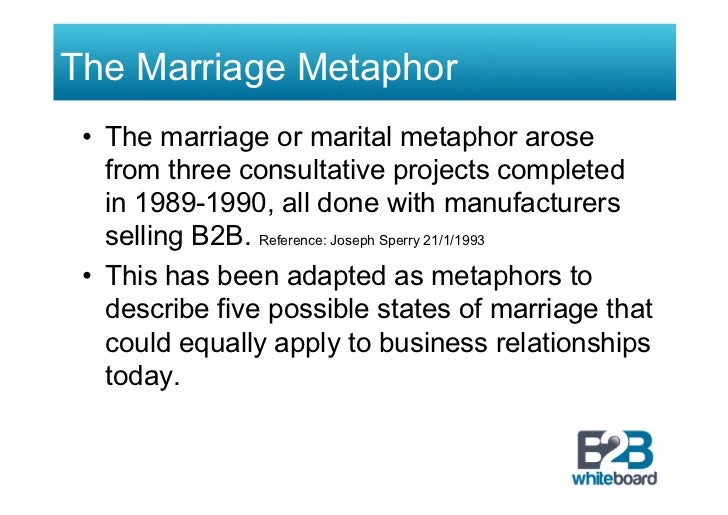 The Marriage Metaphor

• The marriage or marital metaphor arose from three consultative projects completed in 1989-1990, all done with manufacturers selling B2B. Reference: Joseph Sperry 21/1/1993

• This has been adapted as metaphors to describe five possible states of marriage that could equally apply to business relationships today.

B2B whiteboard